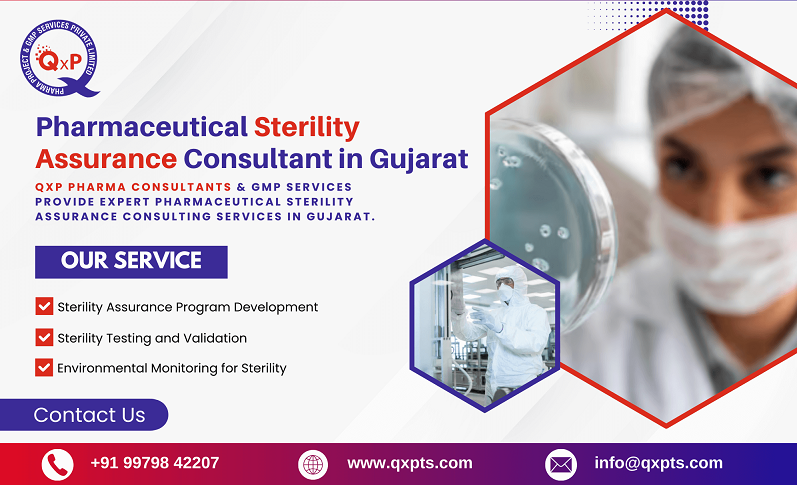 PHARMA PROJECT & GMP SERVICES PRIVATE LIMITED
QxP

Pharmaceutical Sterility Assurance Consultant in Gujarat

QXP PHARMA CONSULTANTS & GMP SERVICES PROVIDE EXPERT PHARMACEUTICAL STERILITY ASSURANCE CONSULTING SERVICES IN GUJARAT.

OUR SERVICE

Sterility Assurance Program Development

Sterility Testing and Validation

Environmental Monitoring for Sterility

Contact Us

+91 99798 42207

www.qxpts.com

info@qxpts.com